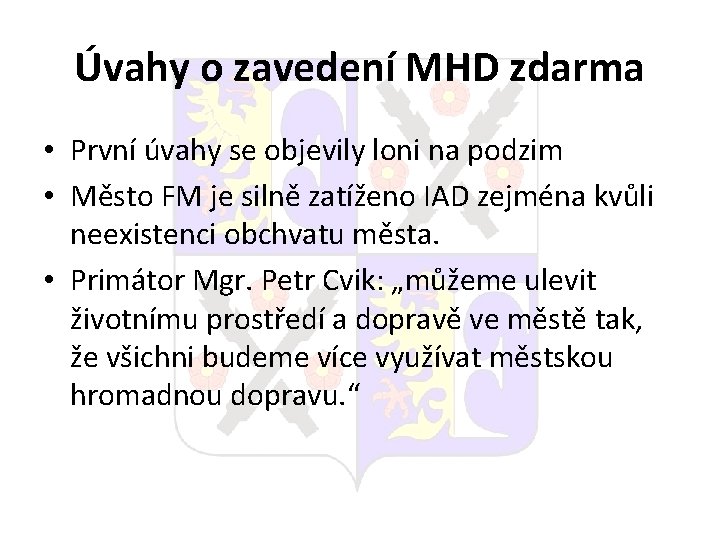 Úvahy o zavedení MHD zdarma

• První úvahy se objevily loni na podzim
• Město FM je silně zatíženo IAD zejména kvůli neexistenci obchvatu města.
• Primátor Mgr. Petr Cvik: „můžeme ulevit životnímu prostředí a dopravě ve městě tak, že všichni budeme více využívat městskou hromadnou dopravu.“